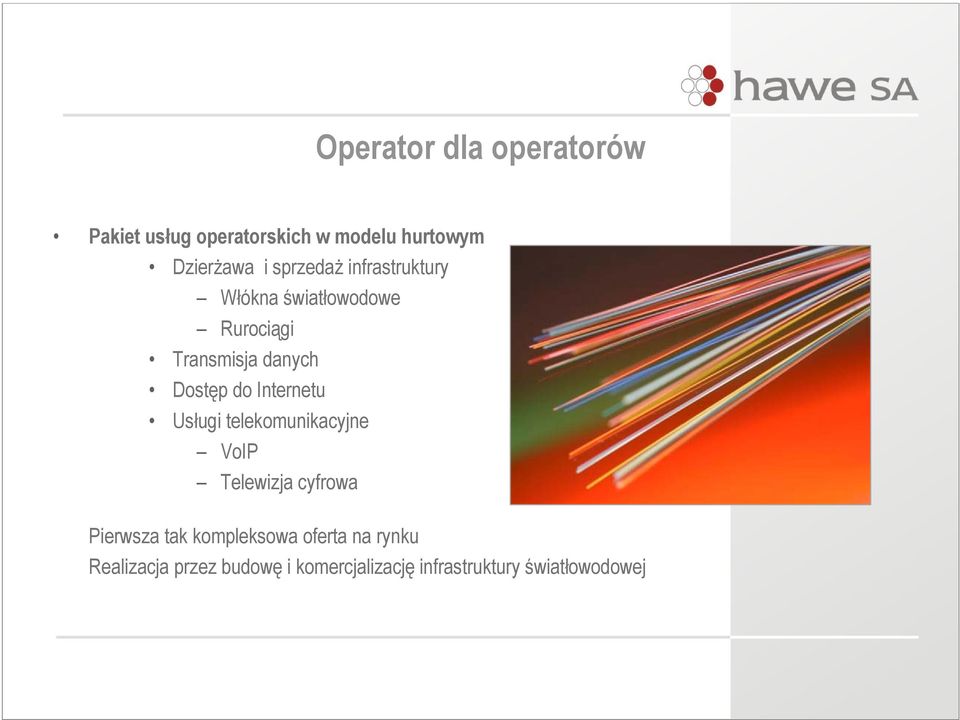 hawe SA

Operator dla operatorów

• Pakiet usług operatorskich w modelu hurtowym
  • Dzierżawa i sprzedaż infrastruktury
    – Włókna światłowodowe
    – Rurociągi
  • Transmisja danych
  • Dostęp do Internetu
  • Usługi telekomunikacyjne
    – VoIP
    – Telewizja cyfrowa

Pierwsza tak kompleksowa oferta na rynku
Realizacja przez budowę i komercjalizację infrastruktury światłowodowej